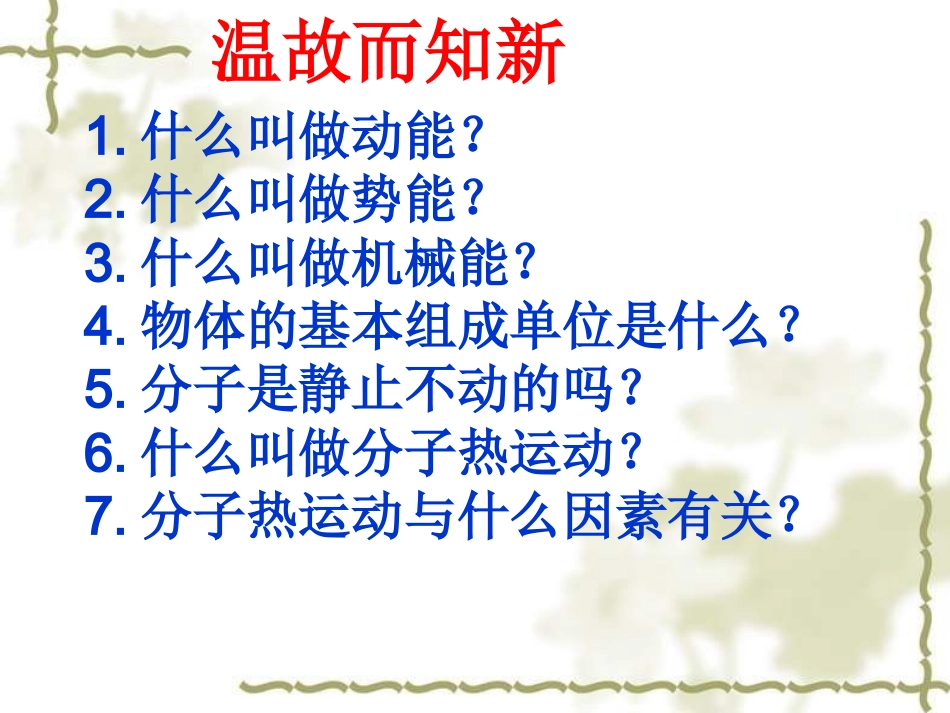 温故而知新

1. 什么叫做动能？
2. 什么叫做势能？
3. 什么叫做机械能？
4. 物体的基本组成单位是什么？
5. 分子是静止不动的吗？
6. 什么叫做分子热运动？
7. 分子热运动与什么因素有关？